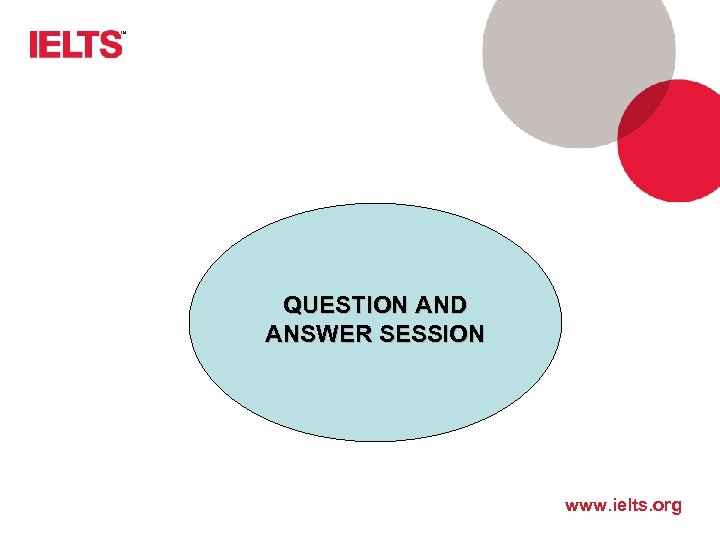 IELTS™

QUESTION AND ANSWER SESSION

www.ielts.org